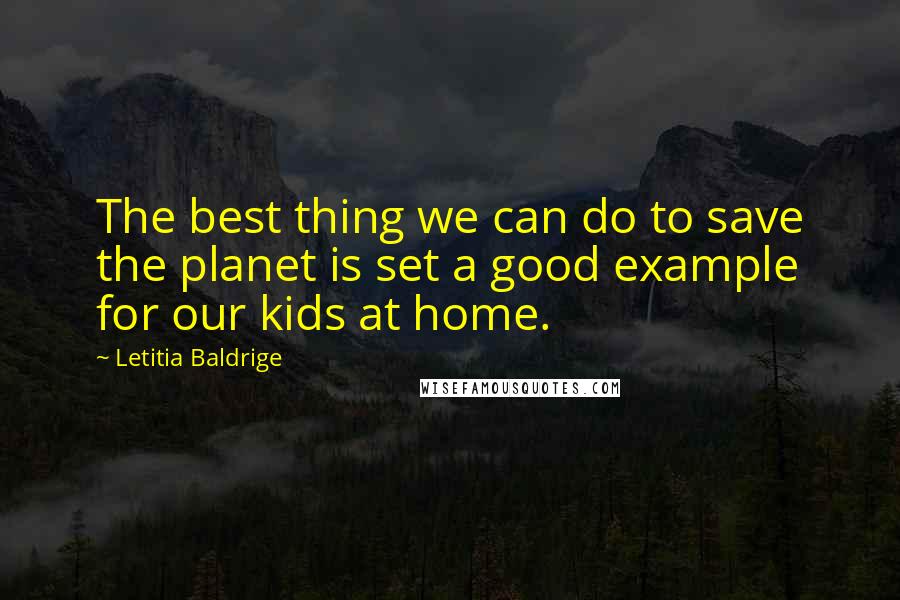 The best thing we can do to save the planet is set a good example for our kids at home.

~ Letitia Baldrige

WISEFAMOUSQUOTES.COM